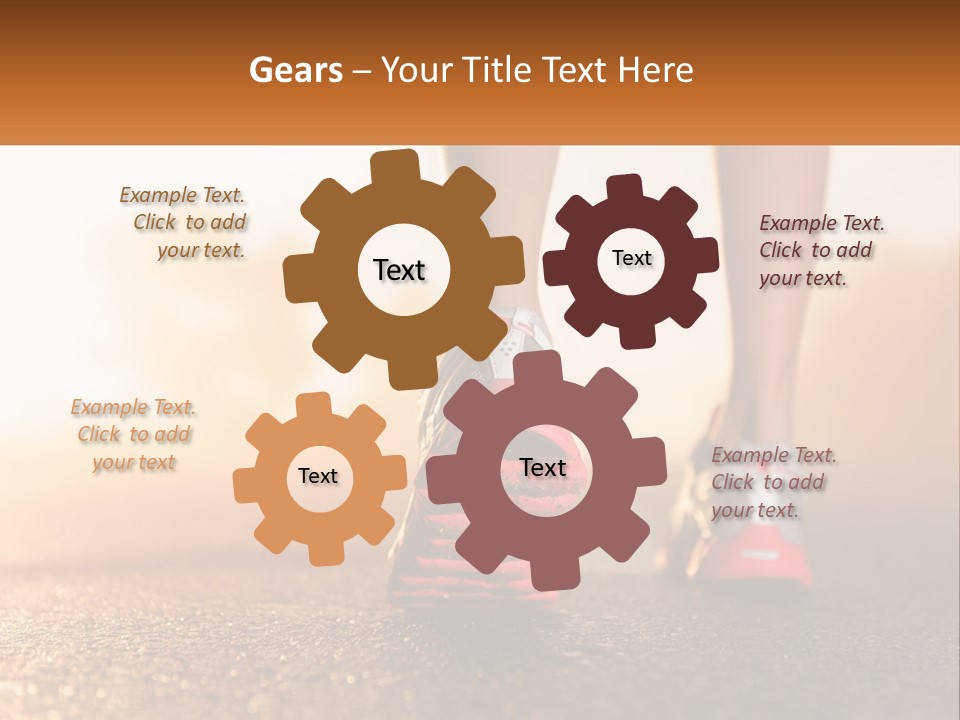 Gears – Your Title Text Here

Example Text. Click to add your text.

Text

Text

Example Text. Click to add your text.

Example Text. Click to add your text

Text

Text

Example Text. Click to add your text.